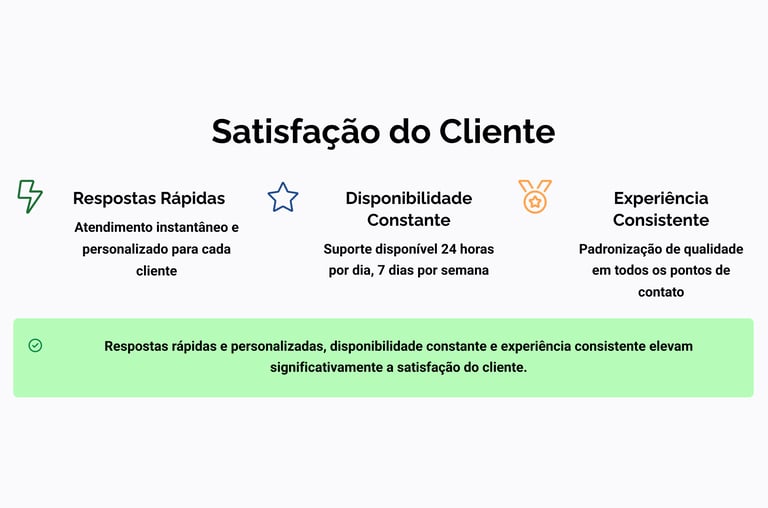 Satisfação do Cliente

Respostas Rápidas

Atendimento instantâneo e personalizado para cada cliente

Disponibilidade Constante

Suporte disponível 24 horas por dia, 7 dias por semana

Experiência Consistente

Padronização de qualidade em todos os pontos de contato

Respostas rápidas e personalizadas, disponibilidade constante e experiência consistente elevam significativamente a satisfação do cliente.